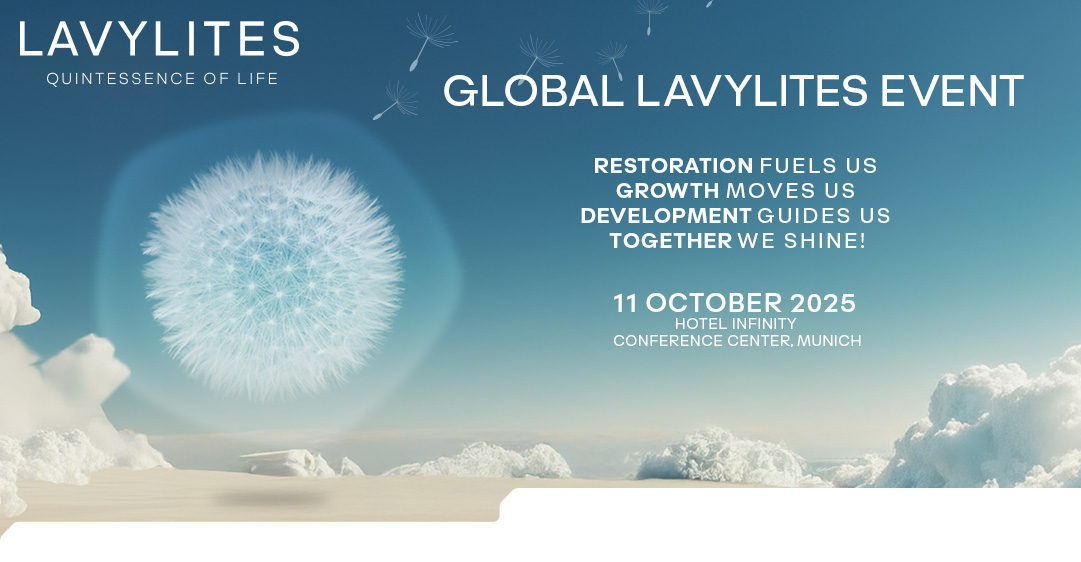 LAVYLITES
QUINTESSENCE OF LIFE

GLOBAL LAVYLITES EVENT

RESTORATION FUELS US
GROWTH MOVES US
DEVELOPMENT GUIDES US
TOGETHER WE SHINE!

11 OCTOBER 2025
HOTEL INFINITY
CONFERENCE CENTER, MUNICH